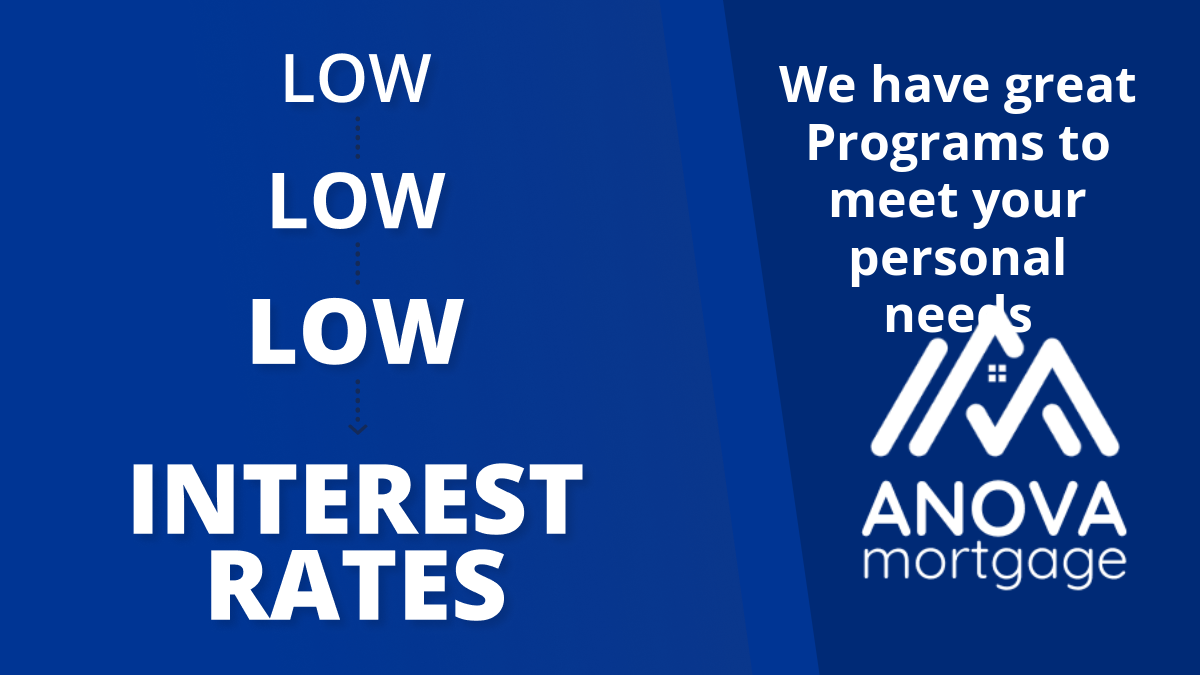 LOW
LOW
LOW
INTEREST RATES

We have great Programs to meet your personal needs

ANOVA
mortgage